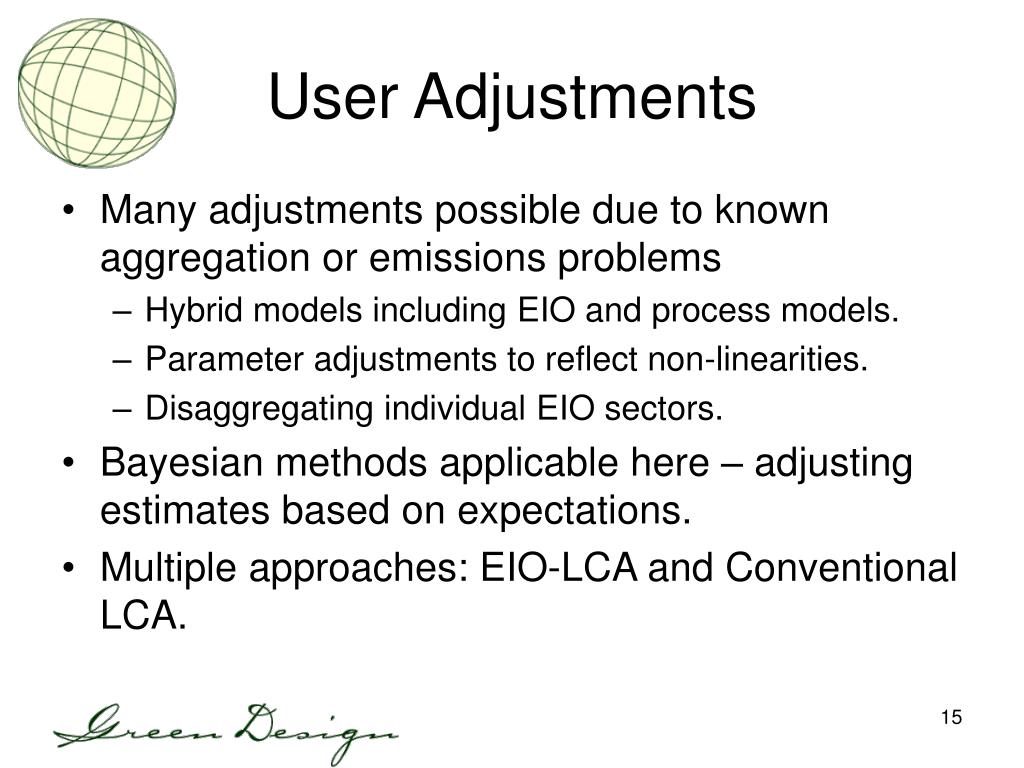 User Adjustments

• Many adjustments possible due to known aggregation or emissions problems
– Hybrid models including EIO and process models.
– Parameter adjustments to reflect non-linearities.
– Disaggregating individual EIO sectors.
• Bayesian methods applicable here – adjusting estimates based on expectations.
• Multiple approaches: EIO-LCA and Conventional LCA.

Green Design

15